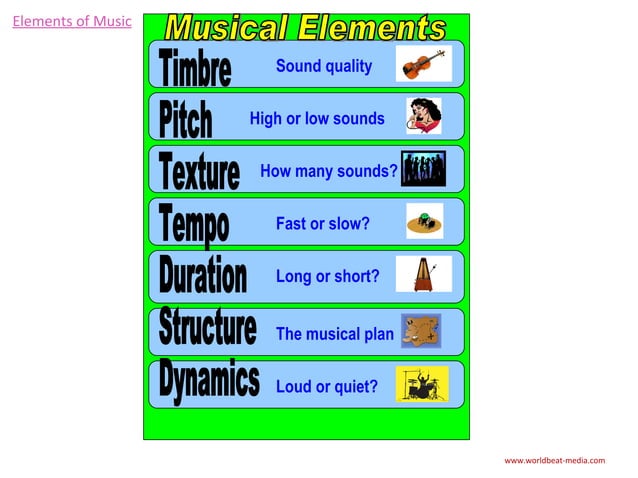 Elements of Music

Musical Elements

Timbre Sound quality

Pitch High or low sounds

Texture How many sounds?

Tempo Fast or slow?

Duration Long or short?

Structure The musical plan

Dynamics Loud or quiet?

www.worldbeat-media.com